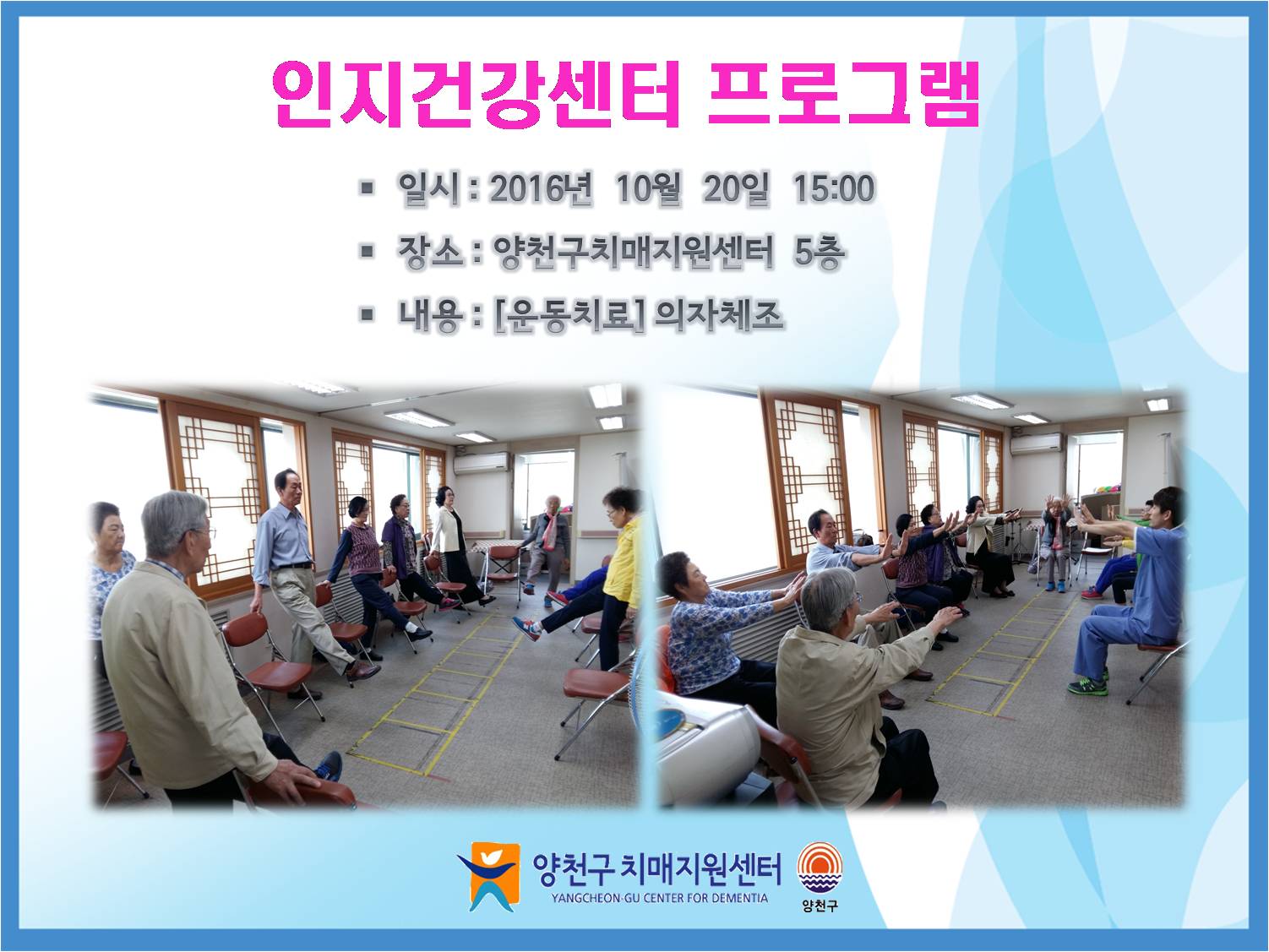 인지건강센터 프로그램

▪ 일시 : 2016년 10월 20일 15:00

▪ 장소 : 양천구치매지원센터 5층

▪ 내용 : [운동치료] 의자체조

양천구 치매지원센터
YANGCHEON-GU CENTER FOR DEMENTIA

양천구